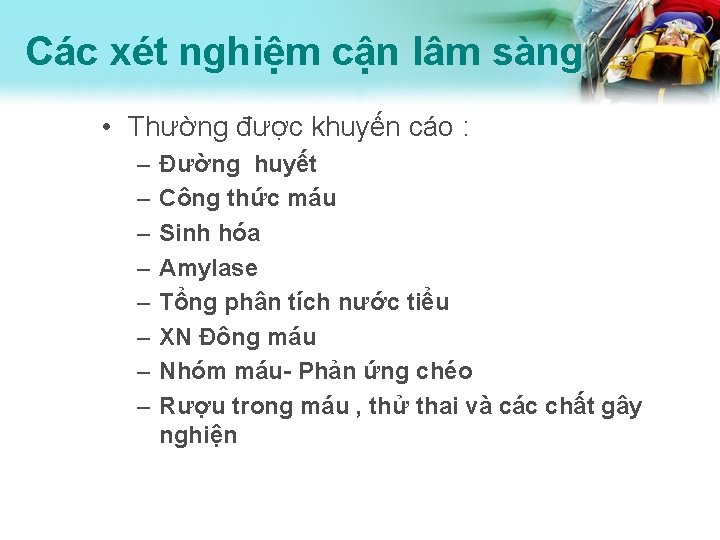 Các xét nghiệm cận lâm sàng

• Thường được khuyến cáo :
– Đường huyết
– Công thức máu
– Sinh hóa
– Amylase
– Tổng phân tích nước tiểu
– XN Đông máu
– Nhóm máu- Phản ứng chéo
– Rượu trong máu , thử thai và các chất gây nghiện